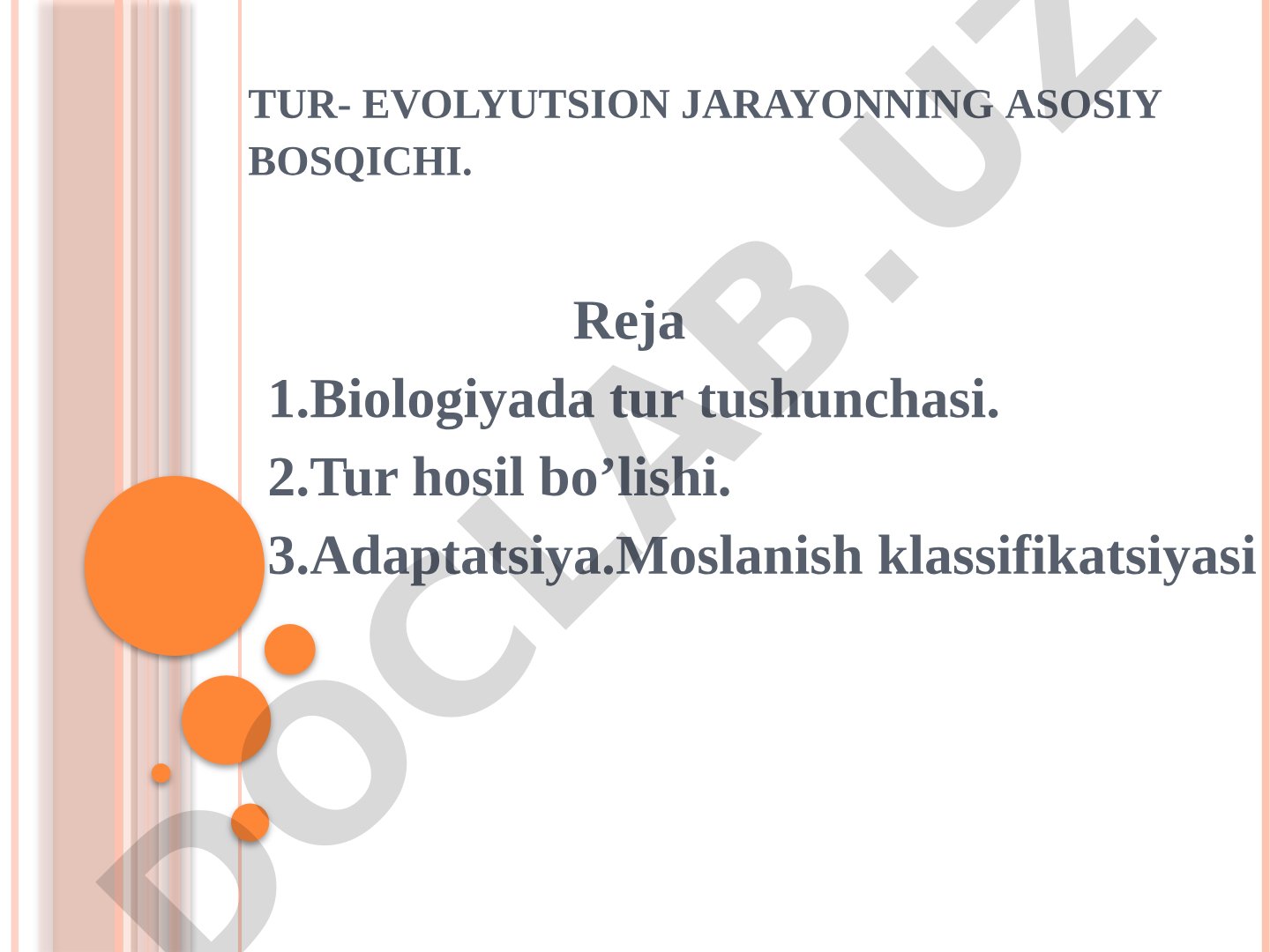 TUR- EVOLYUTSION JARAYONNING ASOSIY BOSQICHI.

Reja

1.Biologiyada tur tushunchasi.

2.Tur hosil bo’lishi.

3.Adaptatsiya.Moslanish klassifikatsiyasi

DOCLAB.UZ